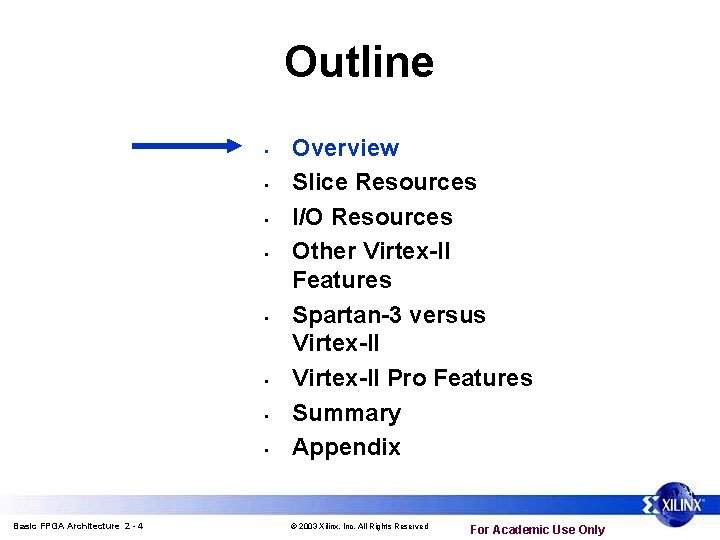 Outline

- Overview
- Slice Resources
- I/O Resources
- Other Virtex-II Features
- Spartan-3 versus Virtex-II
- Virtex-II Pro Features
- Summary
- Appendix

XILINX

Basic FPGA Architecture 2 - 4

© 2003 Xilinx, Inc. All Rights Reserved

For Academic Use Only